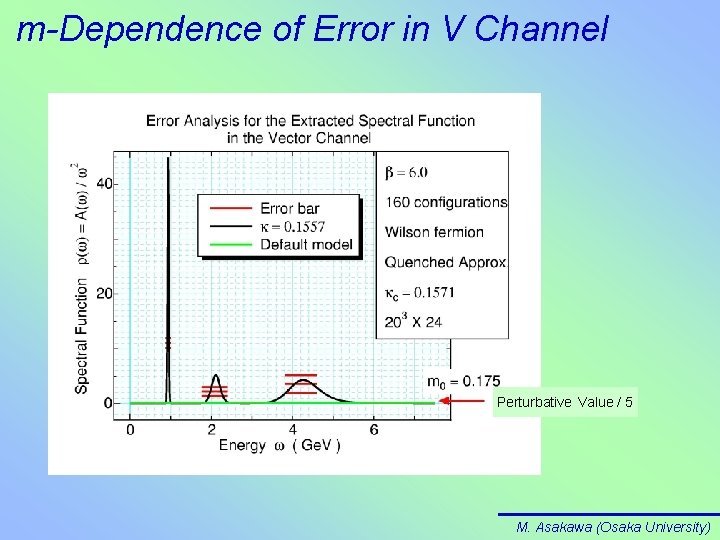 m-Dependence of Error in V Channel

Error Analysis for the Extracted Spectral Function in the Vector Channel

Spectral Function $\rho(\omega) = A(\omega) / \omega^2$

40

20

0

Error bar
$\kappa = 0.1557$
Default model

$\beta = 6.0$
160 configurations
Wilson fermion
Quenched Approx
$\kappa_c = 0.1571$
$20^3$ X 24

$m_0 = 0.175$

Perturbative Value / 5

0 2 4 6

Energy $\omega$ ( GeV )

M. Asakawa (Osaka University)